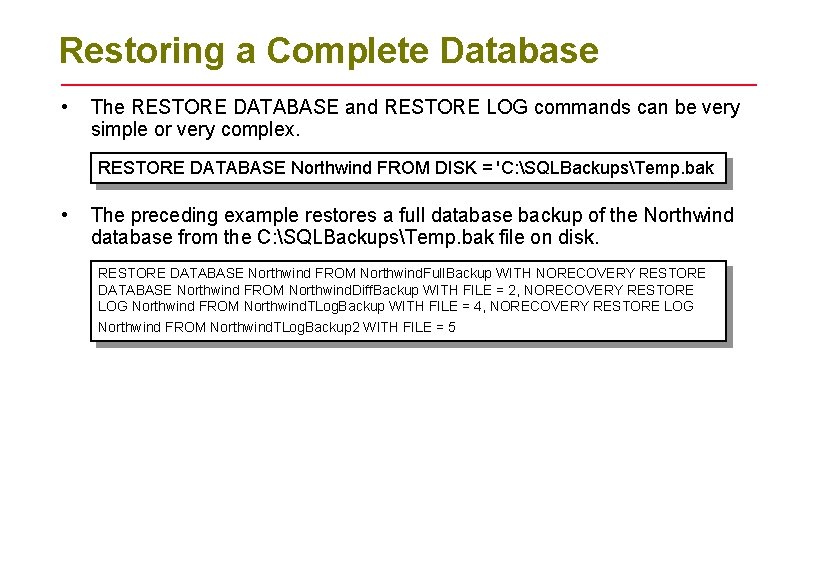 Restoring a Complete Database

• The RESTORE DATABASE and RESTORE LOG commands can be very simple or very complex.

RESTORE DATABASE Northwind FROM DISK = 'C:\SQLBackups\Temp.bak

• The preceding example restores a full database backup of the Northwind database from the C:\SQLBackups\Temp.bak file on disk.

RESTORE DATABASE Northwind FROM NorthwindFullBackup WITH NORECOVERY RESTORE DATABASE Northwind FROM NorthwindDiffBackup WITH FILE = 2, NORECOVERY RESTORE LOG Northwind FROM NorthwindTLogBackup WITH FILE = 4, NORECOVERY RESTORE LOG Northwind FROM NorthwindTLogBackup2 WITH FILE = 5